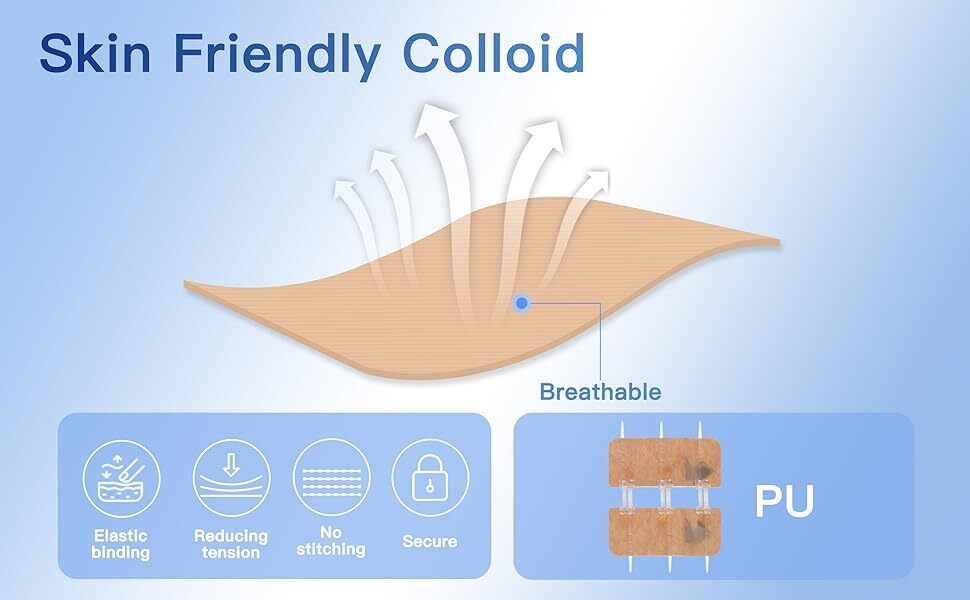 Skin Friendly Colloid

Breathable

Elastic binding

Reducing tension

No stitching

Secure

PU